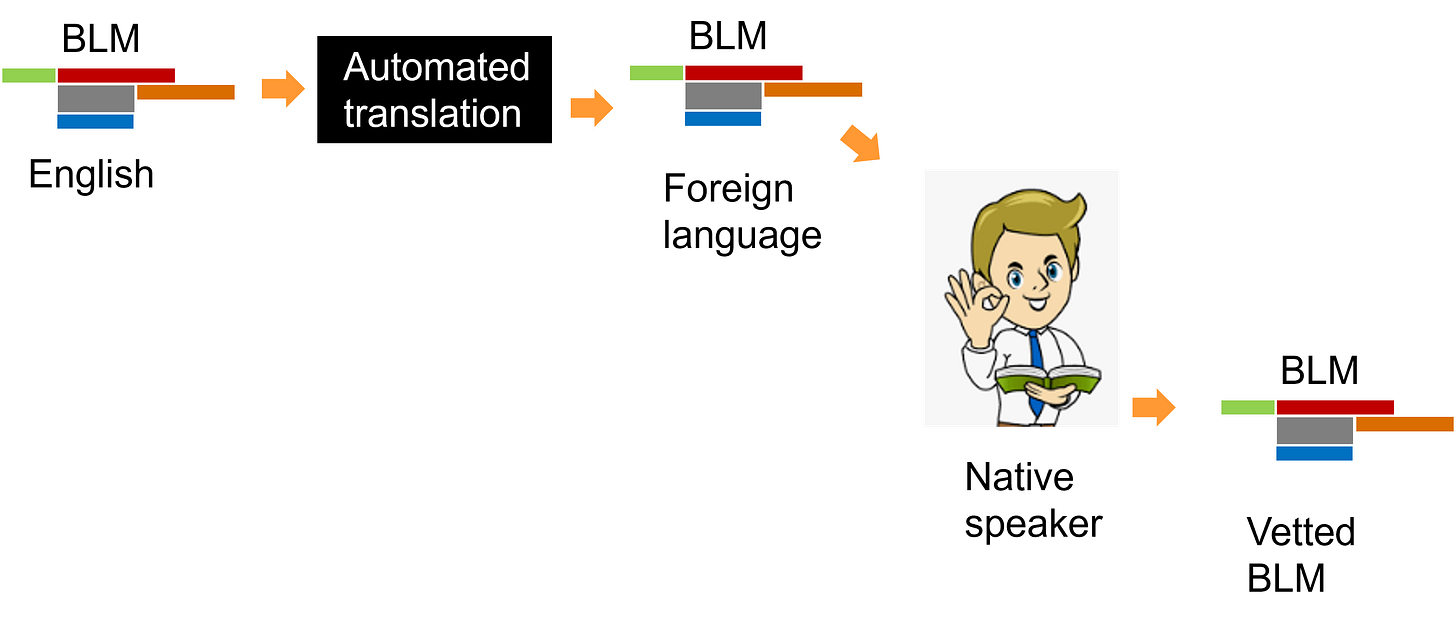 BLM

English

Automated translation

BLM

Foreign language

Native speaker

BLM

Vetted BLM